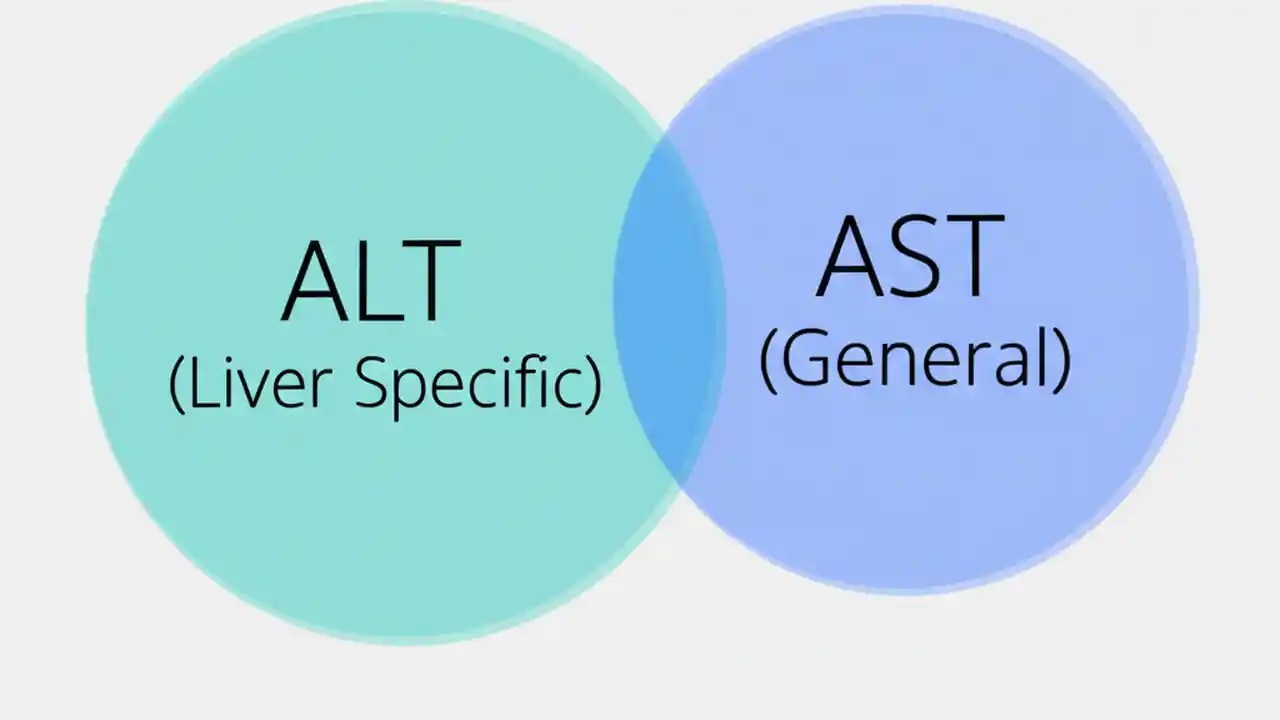 ALT
(Liver Specific)

AST
(General)